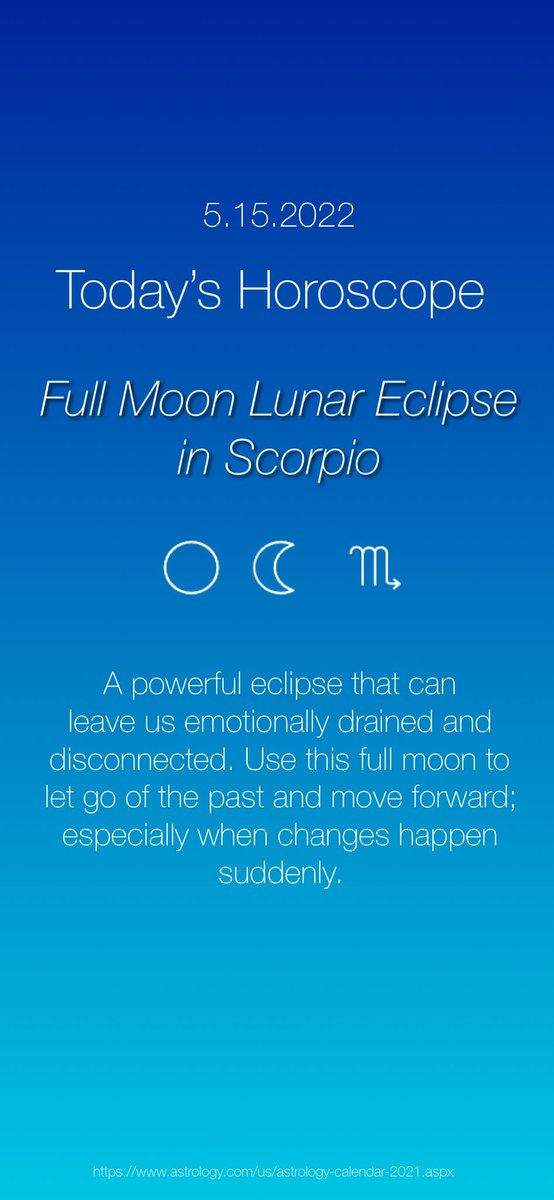 5.15.2022

Today's Horoscope

Full Moon Lunar Eclipse in Scorpio

○ ☾ ♏

A powerful eclipse that can leave us emotionally drained and disconnected. Use this full moon to let go of the past and move forward; especially when changes happen suddenly.

https://www.astrology.com/us/astrology-calendar-2021.aspx